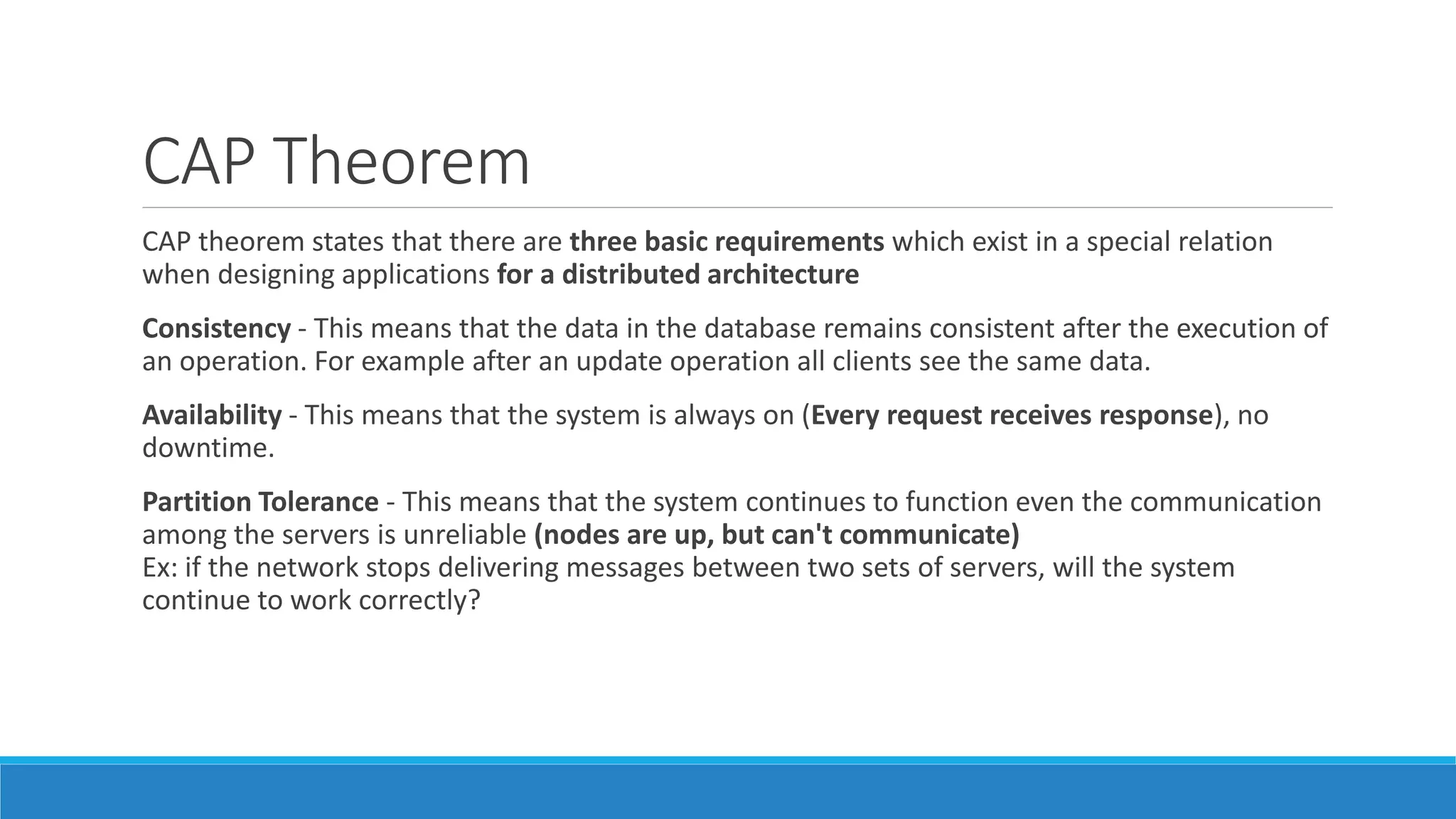 CAP Theorem

CAP theorem states that there are three basic requirements which exist in a special relation when designing applications for a distributed architecture

Consistency - This means that the data in the database remains consistent after the execution of an operation. For example after an update operation all clients see the same data.

Availability - This means that the system is always on (Every request receives response), no downtime.

Partition Tolerance - This means that the system continues to function even the communication among the servers is unreliable (nodes are up, but can't communicate)
Ex: if the network stops delivering messages between two sets of servers, will the system continue to work correctly?